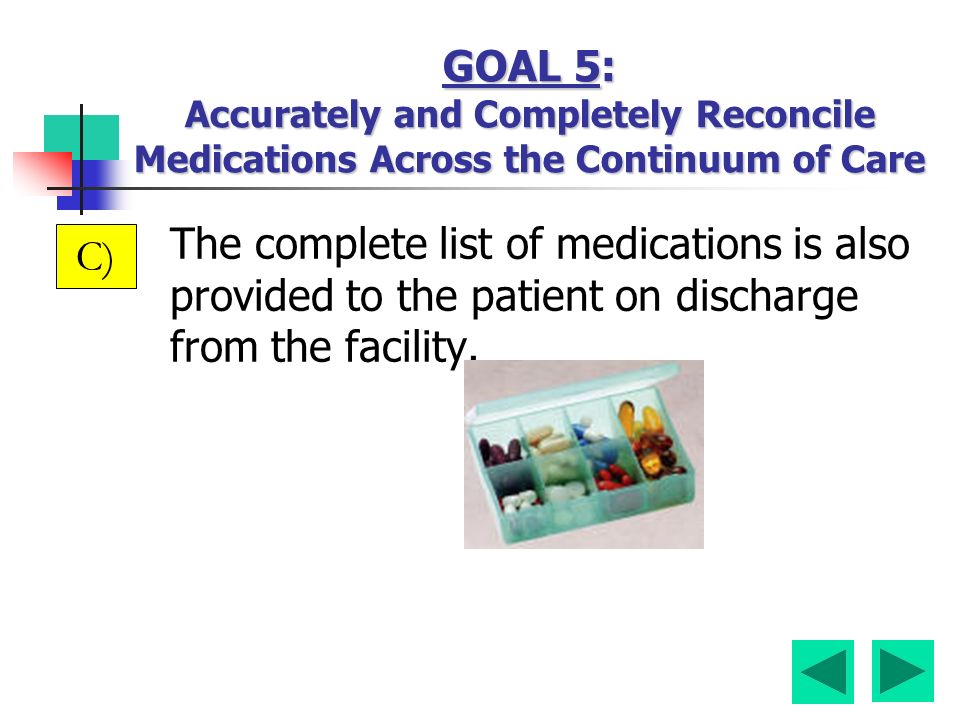 GOAL 5:
Accurately and Completely Reconcile Medications Across the Continuum of Care

C)

The complete list of medications is also provided to the patient on discharge from the facility.